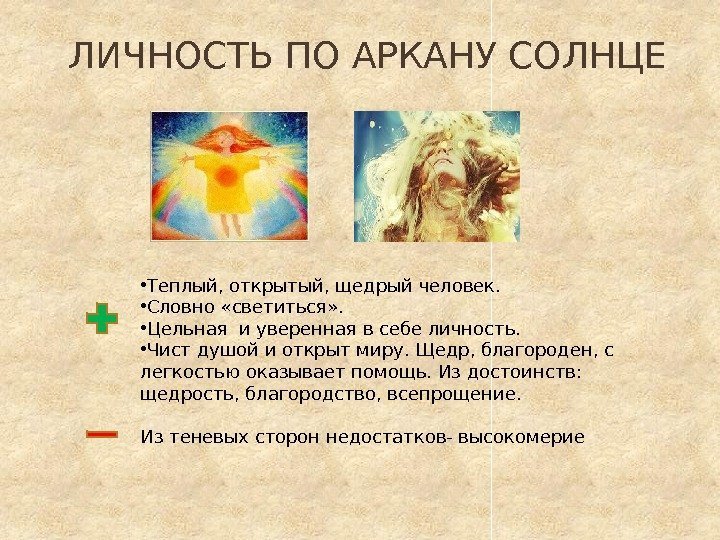 ЛИЧНОСТЬ ПО АРКАНУ СОЛНЦЕ

•Теплый, открытый, щедрый человек.
•Словно «светиться».
•Цельная и уверенная в себе личность.
•Чист душой и открыт миру. Щедр, благороден, с легкостью оказывает помощь. Из достоинств: щедрость, благородство, всепрощение.

Из теневых сторон недостатков- высокомерие